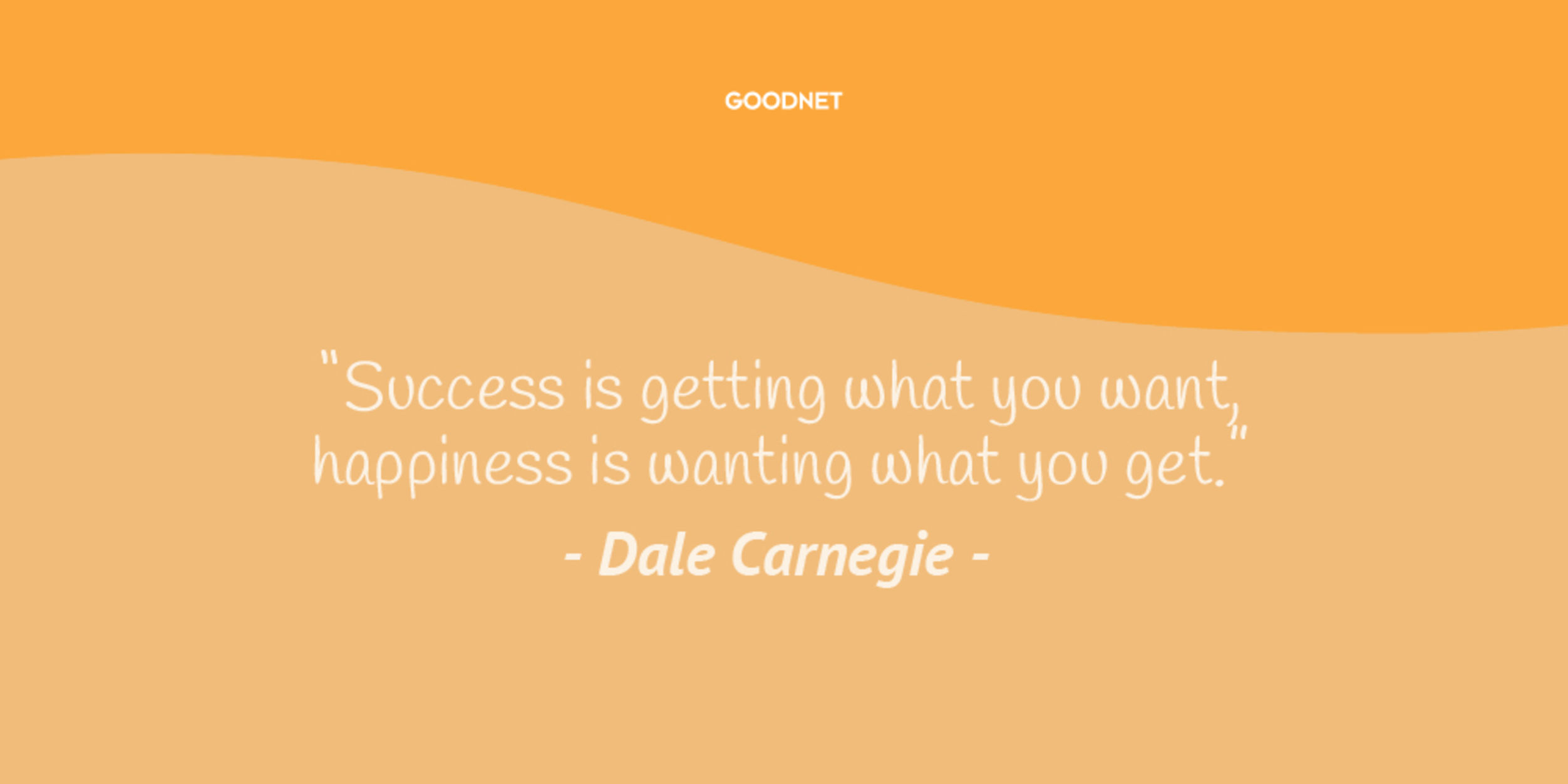 GOODNET

"Success is getting what you want, happiness is wanting what you get."

- Dale Carnegie -